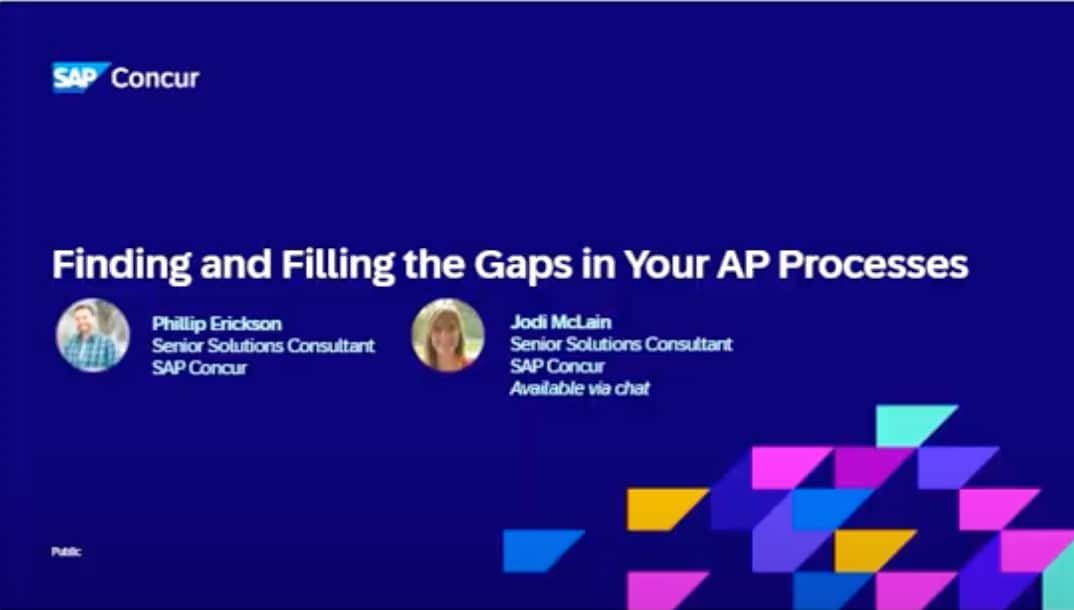 SAP Concur

Finding and Filling the Gaps in Your AP Processes

Phillip Erickson
Senior Solutions Consultant
SAP Concur

Jodi McLain
Senior Solutions Consultant
SAP Concur
Available via chat

Public